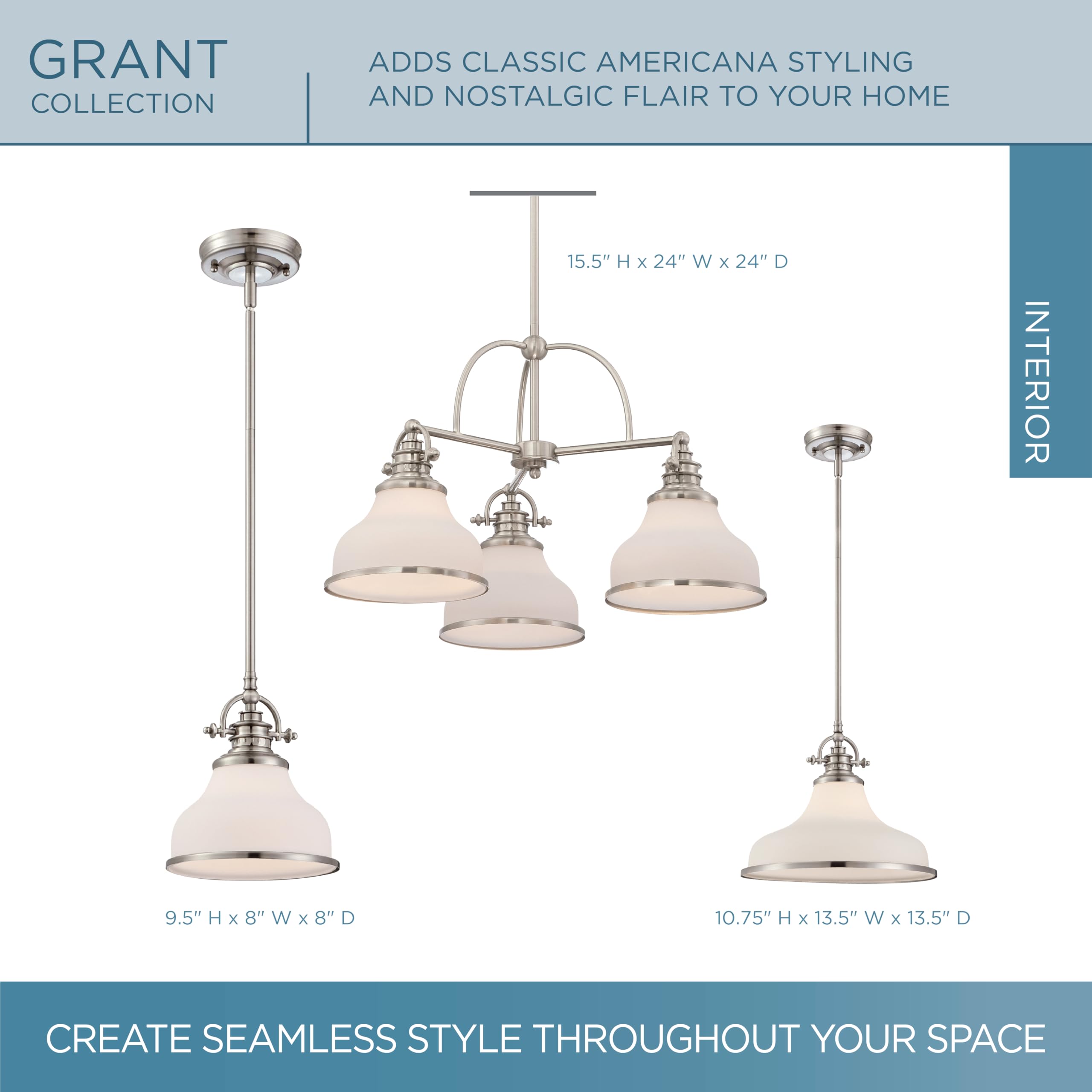 GRANT
COLLECTION

ADDS CLASSIC AMERICANA STYLING AND NOSTALGIC FLAIR TO YOUR HOME

INTERIOR

15.5" H x 24" W x 24" D

9.5" H x 8" W x 8" D

10.75" H x 13.5" W x 13.5" D

CREATE SEAMLESS STYLE THROUGHOUT YOUR SPACE